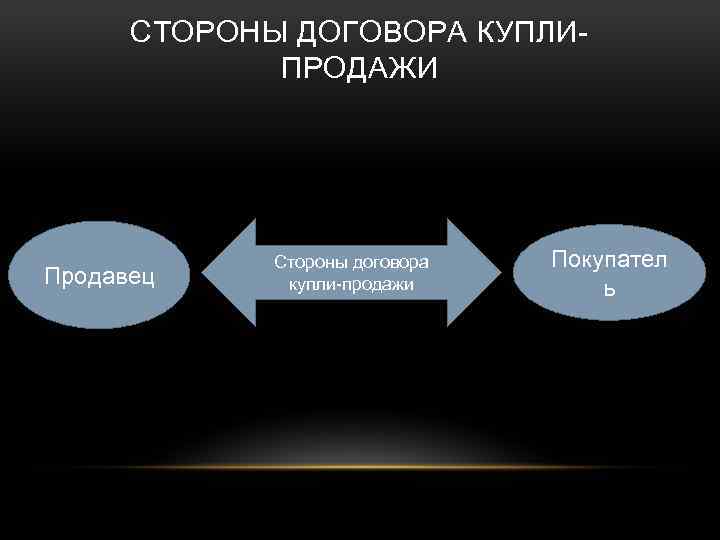 СТОРОНЫ ДОГОВОРА КУПЛИ-ПРОДАЖИ

Продавец

Стороны договора купли-продажи

Покупатель